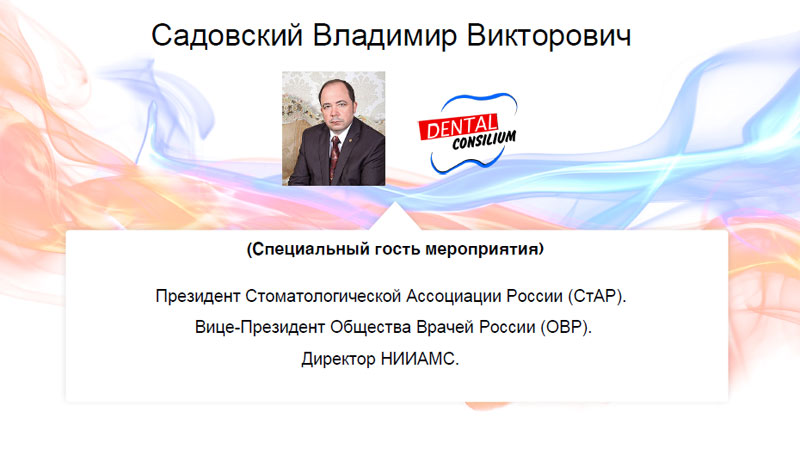 Садовский Владимир Викторович

DENTAL CONSILIUM

(Специальный гость мероприятия)

Президент Стоматологической Ассоциации России (СтАР).
Вице-Президент Общества Врачей России (ОВР).
Директор НИИАМС.